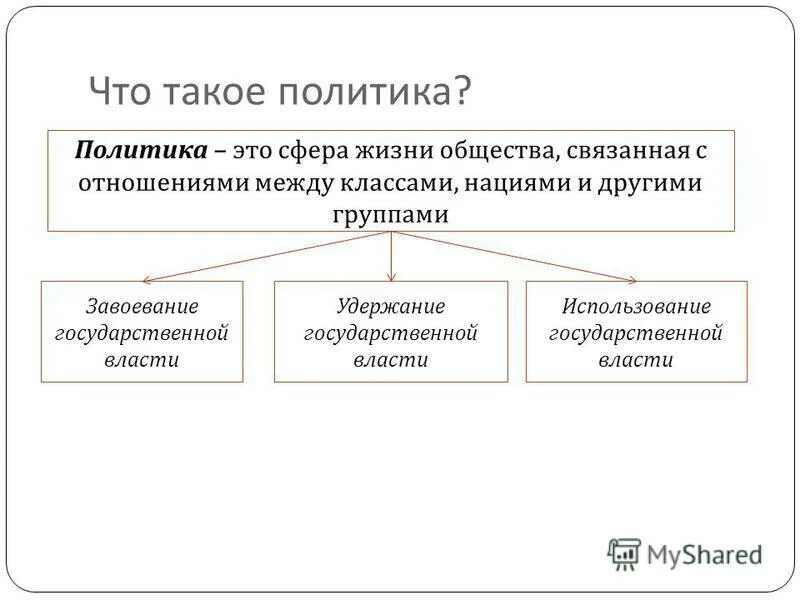 Что такое политика?

Политика – это сфера жизни общества, связанная с отношениями между классами, нациями и другими группами

Завоевание государственной власти

Удержание государственной власти

Использование государственной власти

MyShared